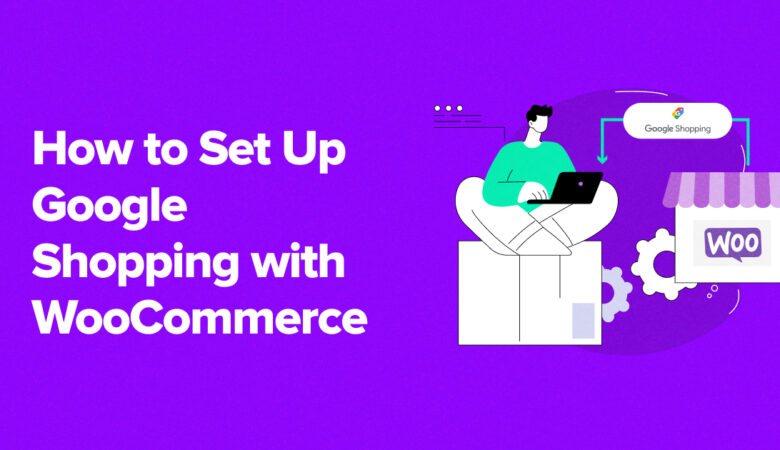 How to Set Up Google Shopping with WooCommerce

Google Shopping

Woo